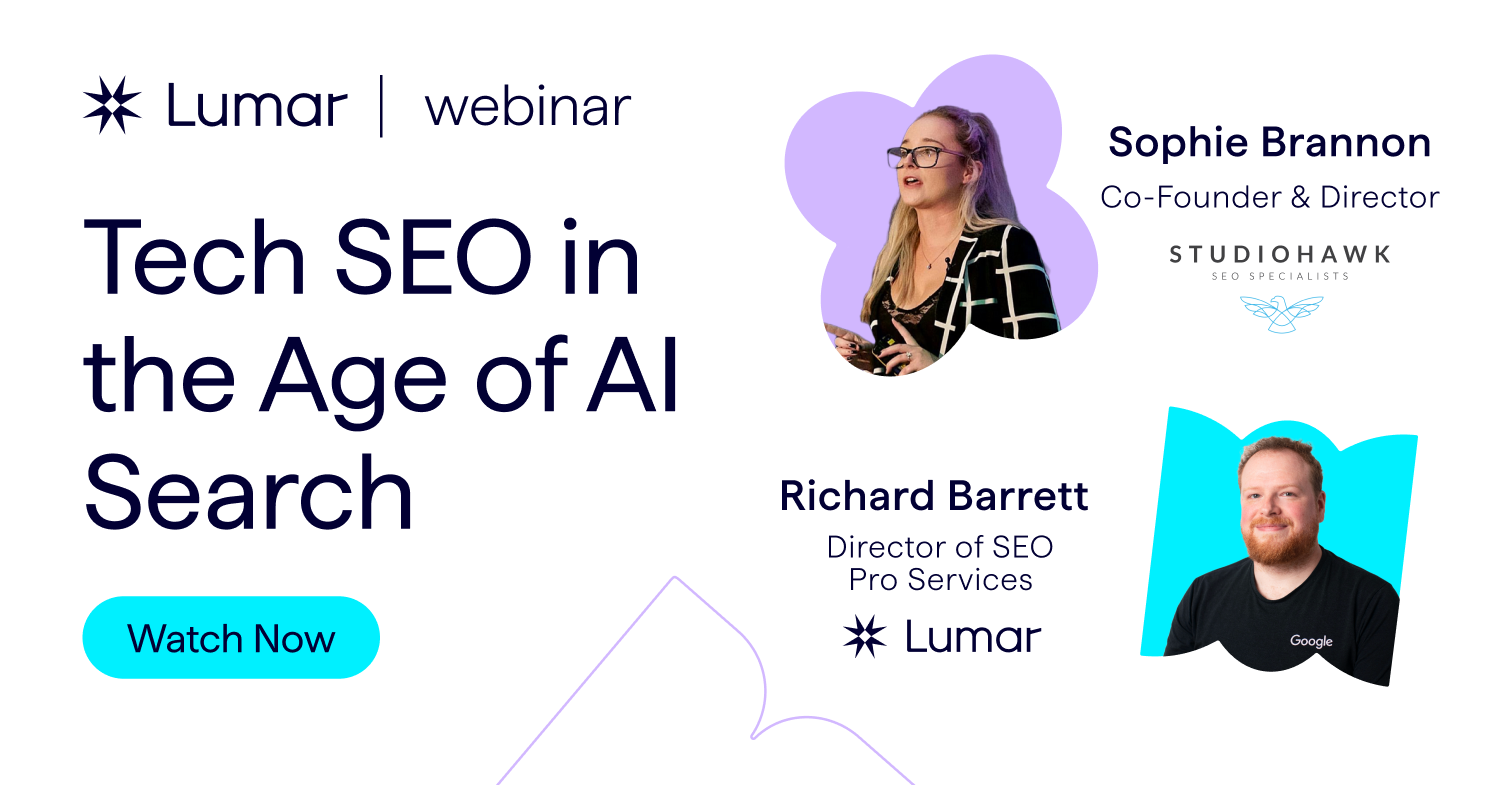 Lumar | webinar

Tech SEO in the Age of AI Search

Watch Now

Sophie Brannon
Co-Founder & Director
STUDIOHAWK
SEO SPECIALISTS

Richard Barrett
Director of SEO Pro Services
Lumar

Google